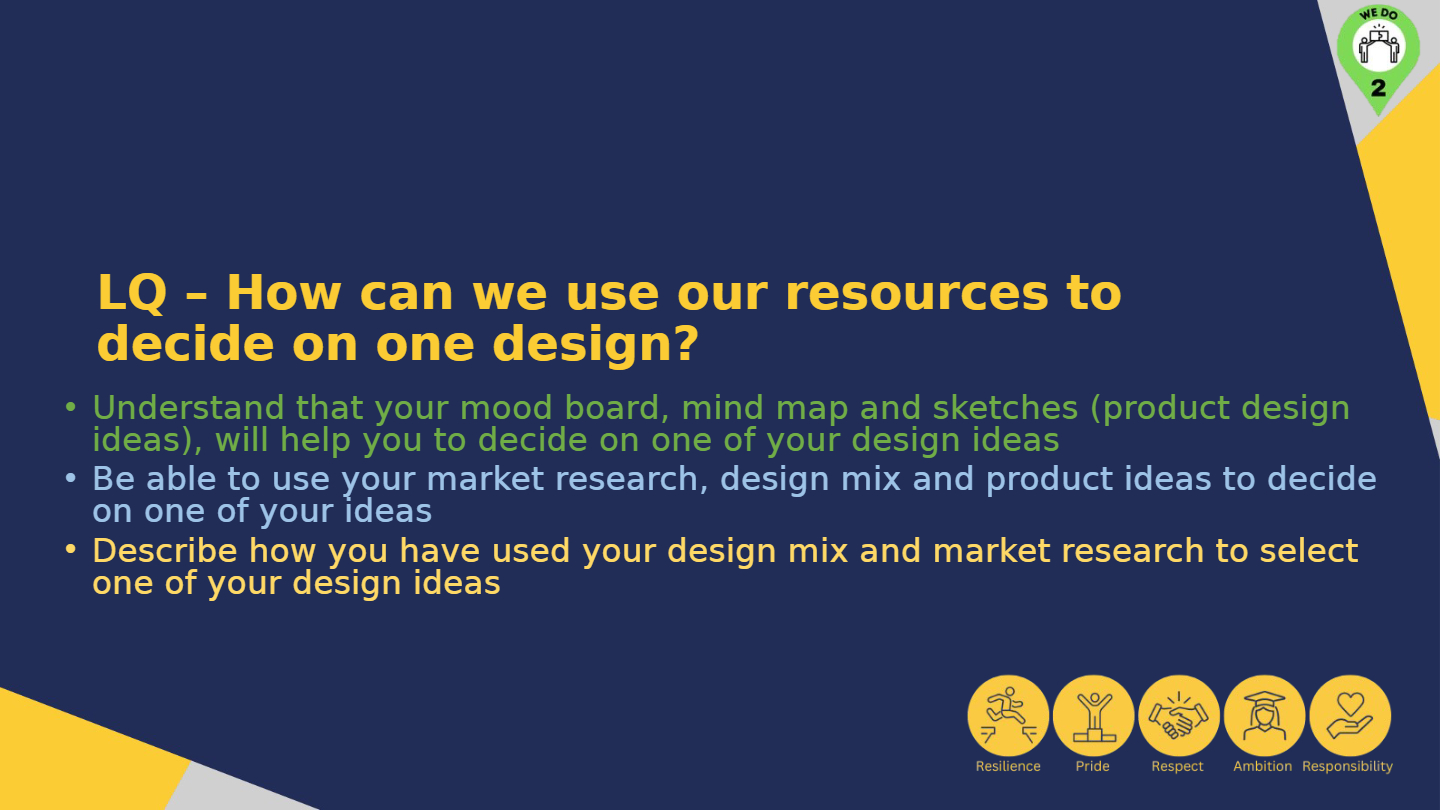 WE DO
2

LQ – How can we use our resources to decide on one design?

• Understand that your mood board, mind map and sketches (product design ideas), will help you to decide on one of your design ideas
• Be able to use your market research, design mix and product ideas to decide on one of your ideas
• Describe how you have used your design mix and market research to select one of your design ideas

Resilience Pride Respect Ambition Responsibility